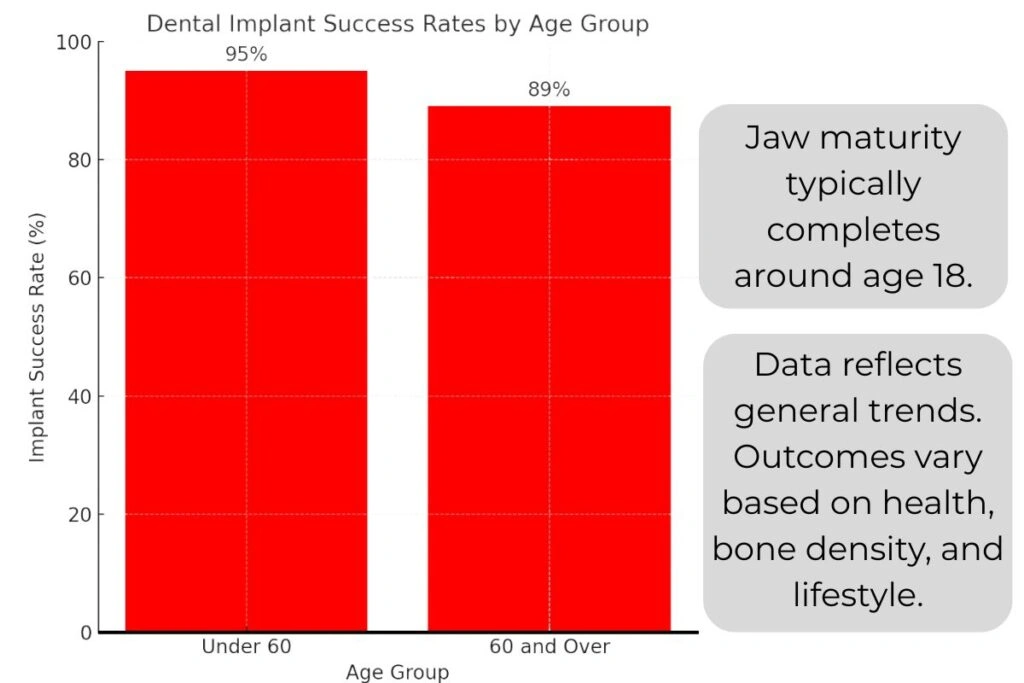 Dental Implant Success Rates by Age Group

Implant Success Rate (%)

100
80
60
40
20
0

95%
89%

Under 60
60 and Over

Age Group

Jaw maturity typically completes around age 18.

Data reflects general trends. Outcomes vary based on health, bone density, and lifestyle.